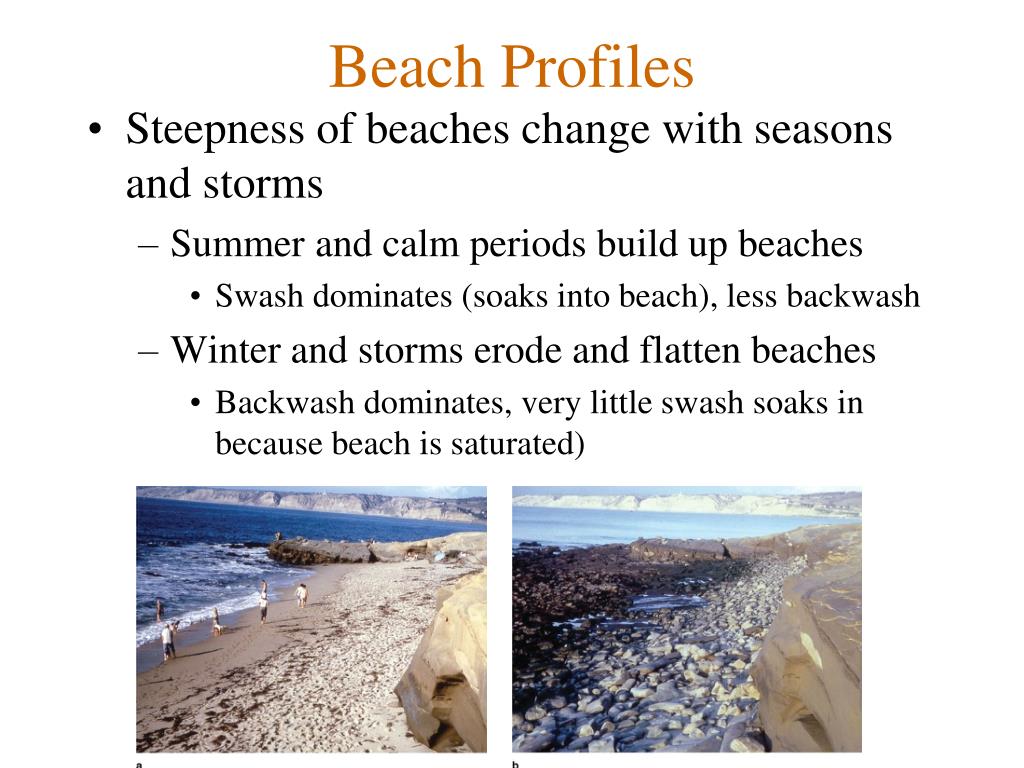 Beach Profiles

• Steepness of beaches change with seasons and storms
– Summer and calm periods build up beaches
• Swash dominates (soaks into beach), less backwash
– Winter and storms erode and flatten beaches
• Backwash dominates, very little swash soaks in because beach is saturated)

a

b